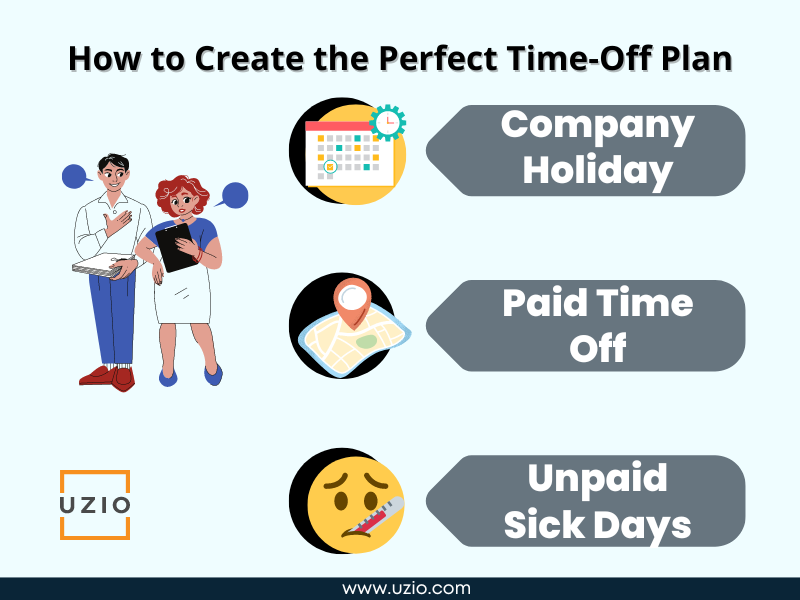 How to Create the Perfect Time-Off Plan

Company Holiday

Paid Time Off

Unpaid Sick Days

UZIO

www.uzio.com